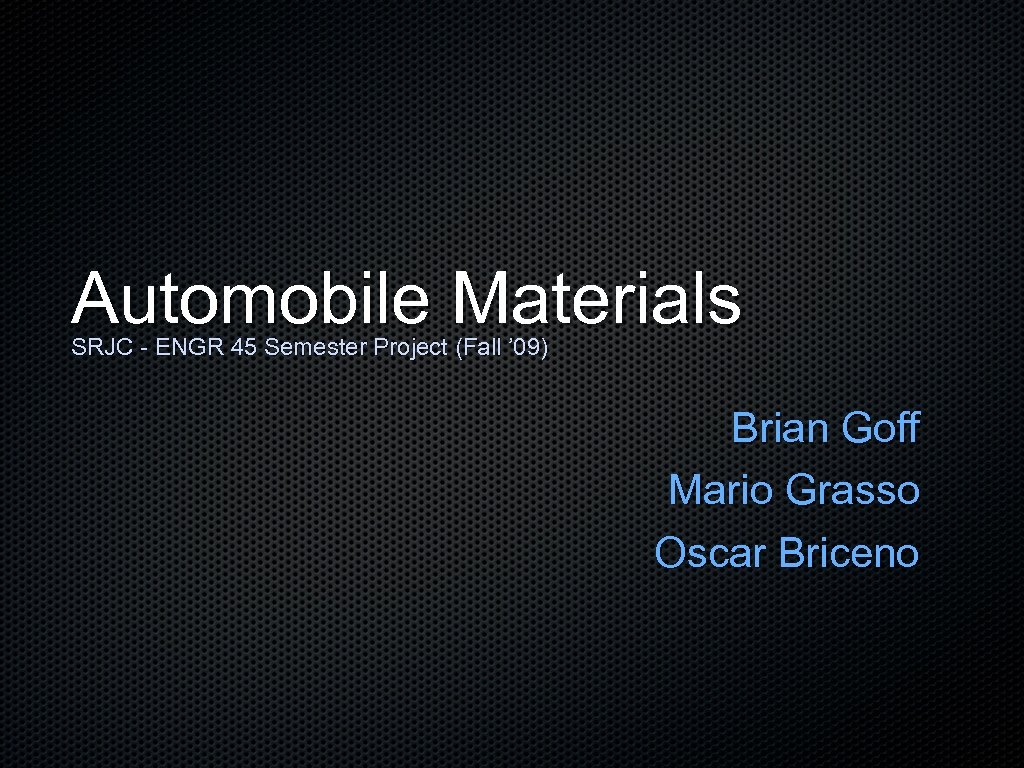 Automobile Materials
SRJC - ENGR 45 Semester Project (Fall ’09)

Brian Goff
Mario Grasso
Oscar Briceno